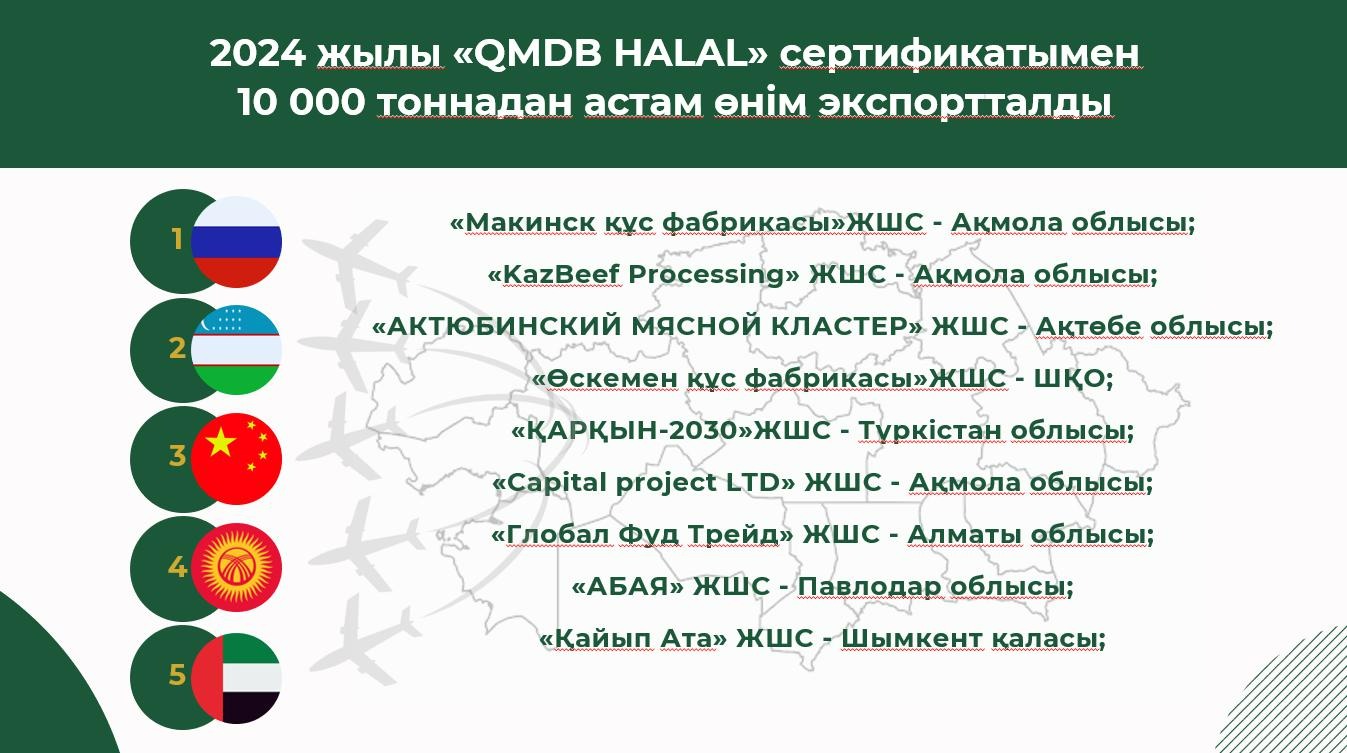 2024 жылы «QMDB HALAL» сертификатымен 10 000 тоннадан астам өнім экспортталды

1

2

3

4

5

«Макинск құс фабрикасы»ЖШС - Ақмола облысы;

«KazBeef Processing» ЖШС - Ақмола облысы;

«АКТЮБИНСКИЙ МЯСНОЙ КЛАСТЕР» ЖШС - Ақтөбе облысы;

«Өскемен құс фабрикасы»ЖШС - ШҚО;

«ҚАРҚЫН-2030»ЖШС - Түркістан облысы;

«Capital project LTD» ЖШС - Ақмола облысы;

«Глобал Фуд Трейд» ЖШС - Алматы облысы;

«АБАЯ» ЖШС - Павлодар облысы;

«Қайып Ата» ЖШС - Шымкент қаласы;